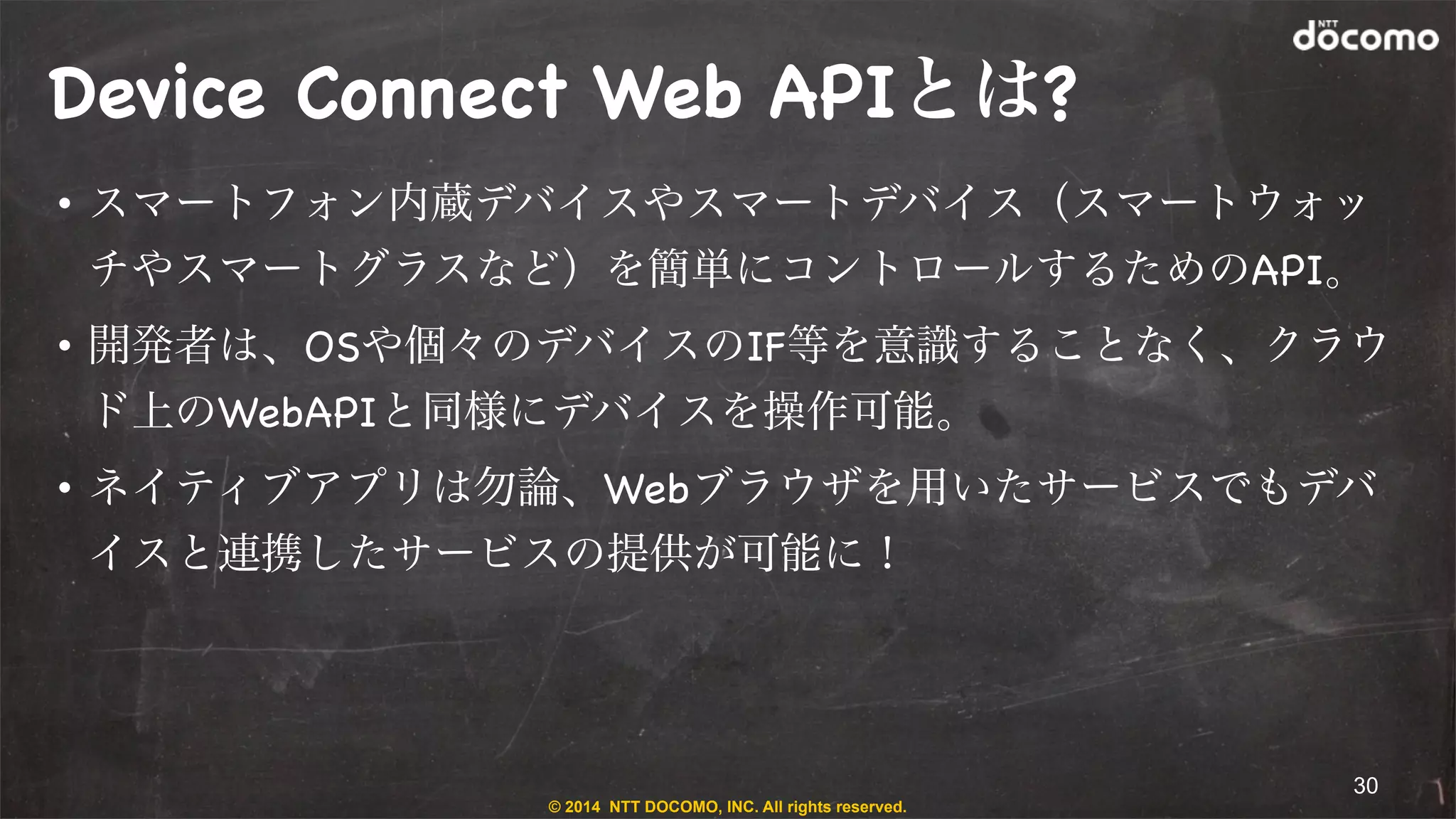 NTT docomo

Device Connect Web APIとは?

• スマートフォン内蔵デバイスやスマートデバイス（スマートウォッチやスマートグラスなど）を簡単にコントロールするためのAPI。

• 開発者は、OSや個々のデバイスのIF等を意識することなく、クラウド上のWebAPIと同様にデバイスを操作可能。

• ネイティブアプリは勿論、Webブラウザを用いたサービスでもデバイスと連携したサービスの提供が可能に！

30

© 2014 NTT DOCOMO, INC. All rights reserved.